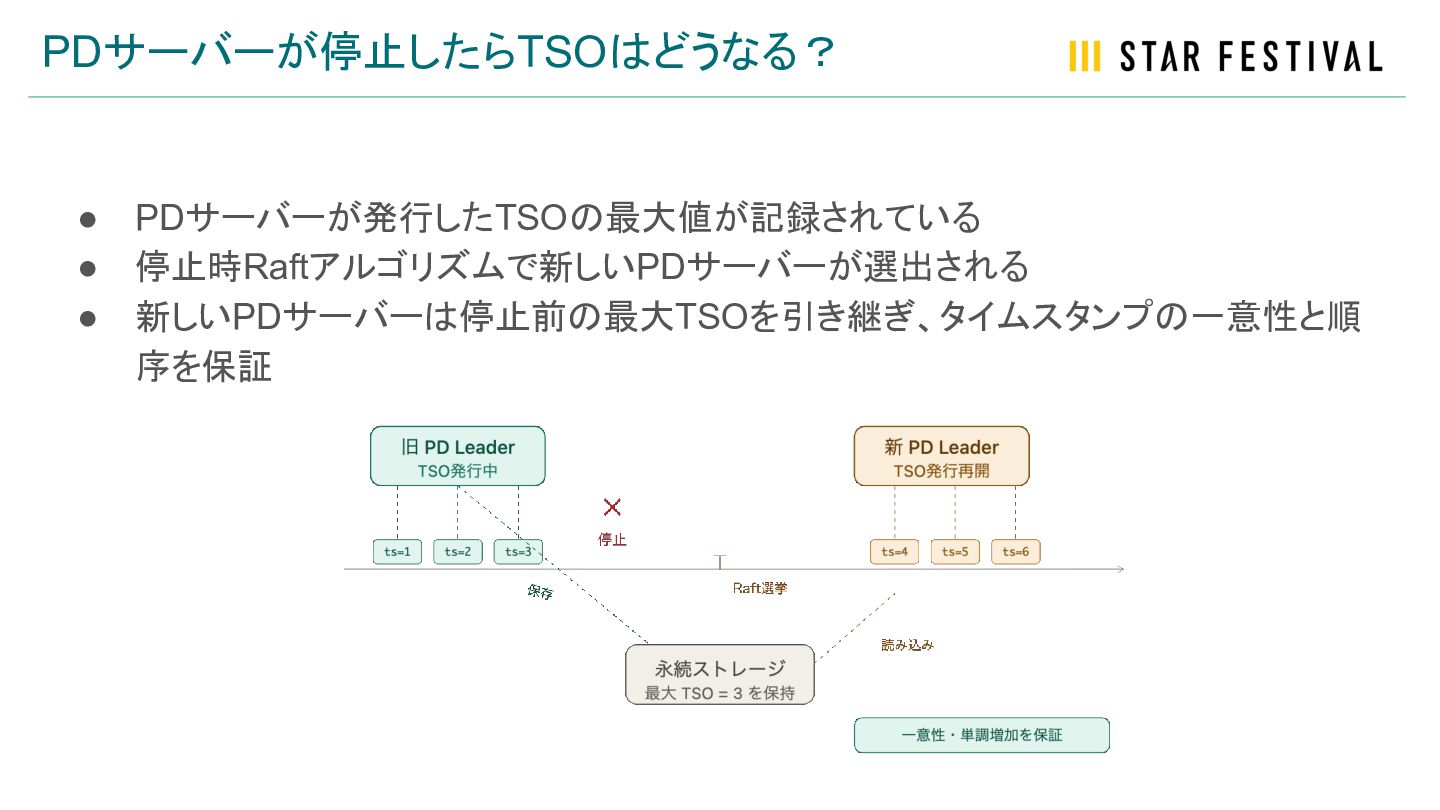 PDサーバーが停止したらTSOはどうなる？

STAR FESTIVAL

● PDサーバーが発行したTSOの最大値が記録されている
● 停止時Raftアルゴリズムで新しいPDサーバーが選出される
● 新しいPDサーバーは停止前の最大TSOを引き継ぎ、タイムスタンプの一意性と順序を保証

旧 PD Leader
TSO発行中

新 PD Leader
TSO発行再開

停止

ts=1
ts=2
ts=3
ts=4
ts=5
ts=6

保存

Raft選挙

読み込み

永続ストレージ
最大 TSO = 3 を保持

一意性・単調増加を保証